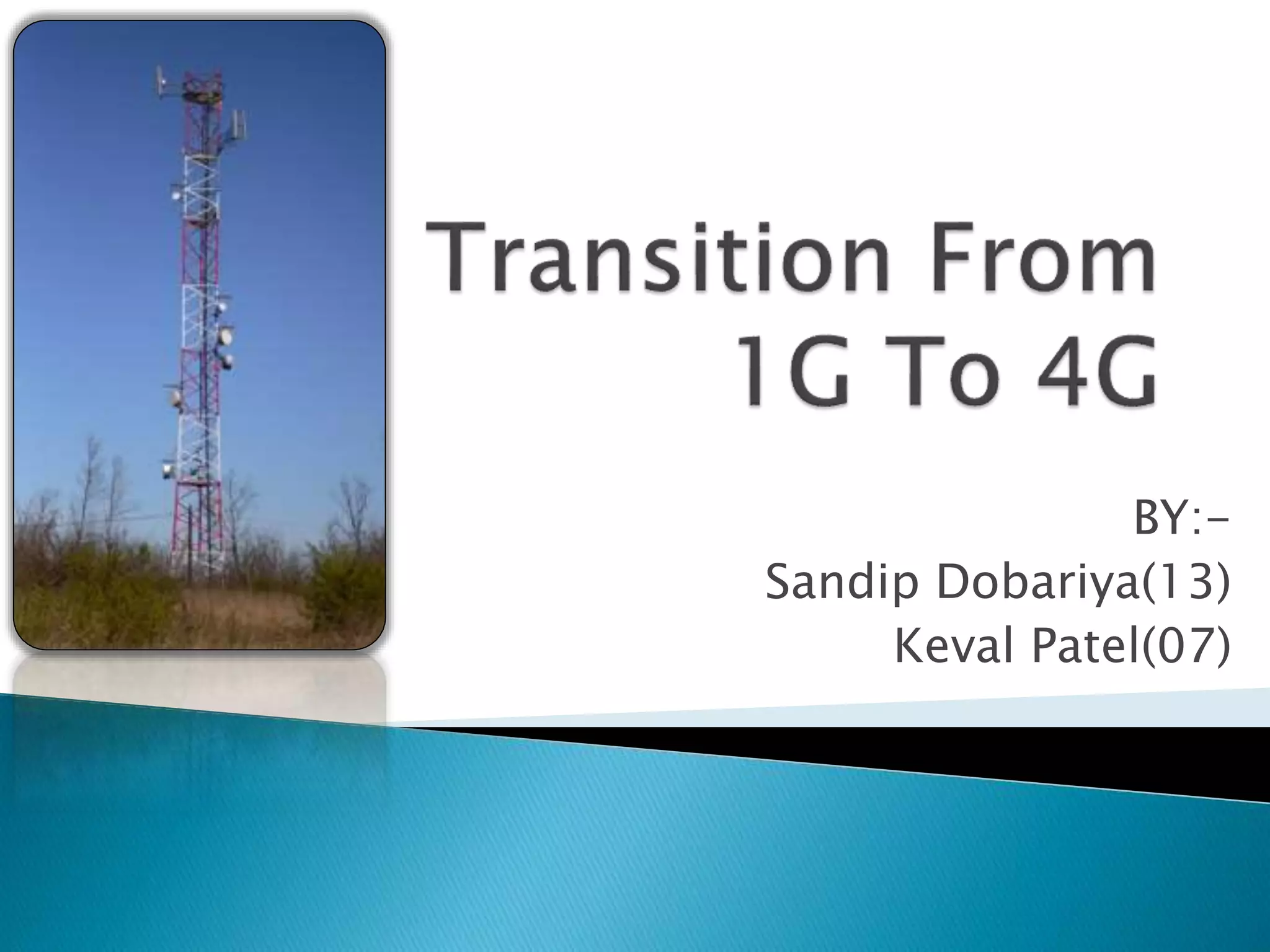 Transition From 1G To 4G

BY:-
Sandip Dobariya(13)
Keval Patel(07)